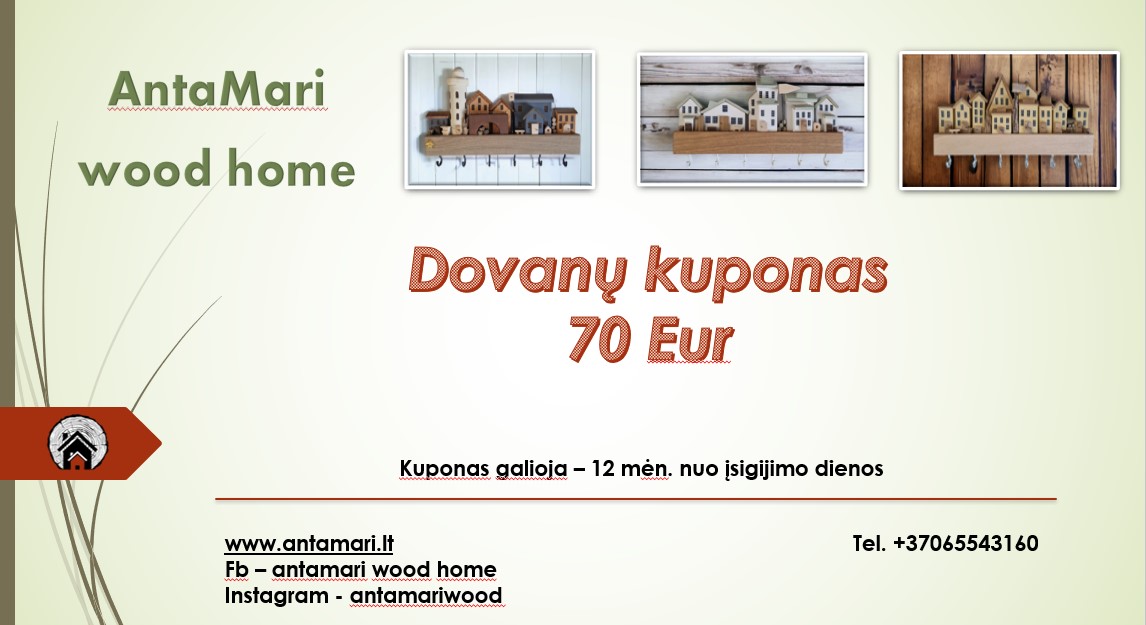 AntaMari wood home

Dovanų kuponas
70 Eur

Kuponas galioja – 12 mėn. nuo įsigijimo dienos

www.antamari.lt
Fb – antamari wood home
Instagram - antamariwood

Tel. +37065543160